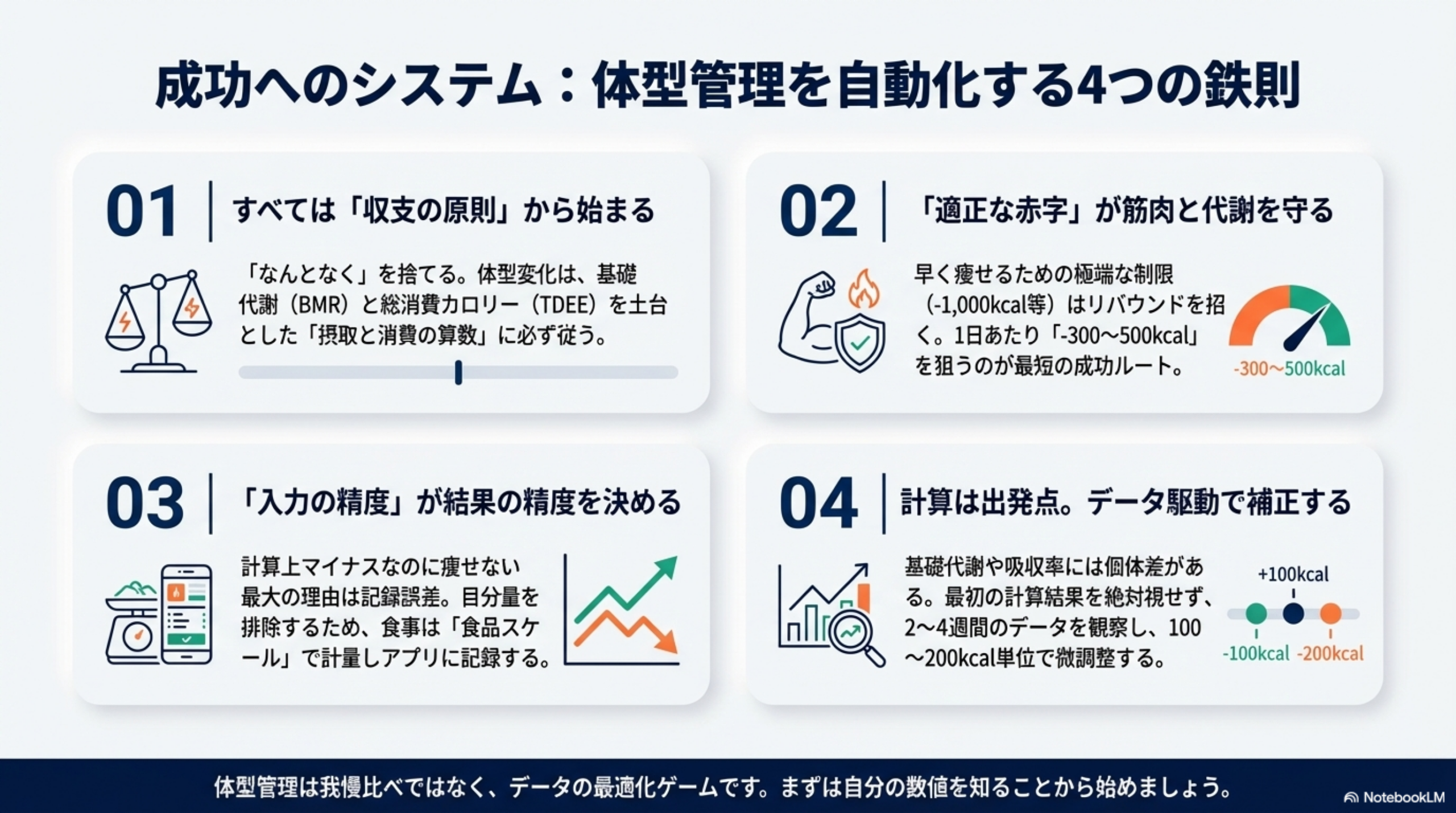 成功へのシステム：体型管理を自動化する4つの鉄則

01 すべては「収支の原則」から始まる

「なんとなく」を捨てる。体型変化は、基礎代謝（BMR）と総消費カロリー（TDEE）を土台とした「摂取と消費の算数」に必ず従う。

02 「適正な赤字」が筋肉と代謝を守る

早く痩せるための極端な制限（-1,000kcal等）はリバウンドを招く。1日あたり「-300〜500kcal」を狙うのが最短の成功ルート。

-300〜500kcal

03 「入力の精度」が結果の精度を決める

計算上マイナスなのに痩せない最大の理由は記録誤差。目分量を排除するため、食事は「食品スケール」で計量しアプリに記録する。

04 計算は出発点。データ駆動で補正する

基礎代謝や吸収率には個体差がある。最初の計算結果を絶対視せず、2〜4週間のデータを観察し、100〜200kcal単位で微調整する。

+100kcal
-100kcal -200kcal

体型管理は我慢比べではなく、データの最適化ゲームです。まずは自分の数値を知ることから始めましょう。

NotebookLM